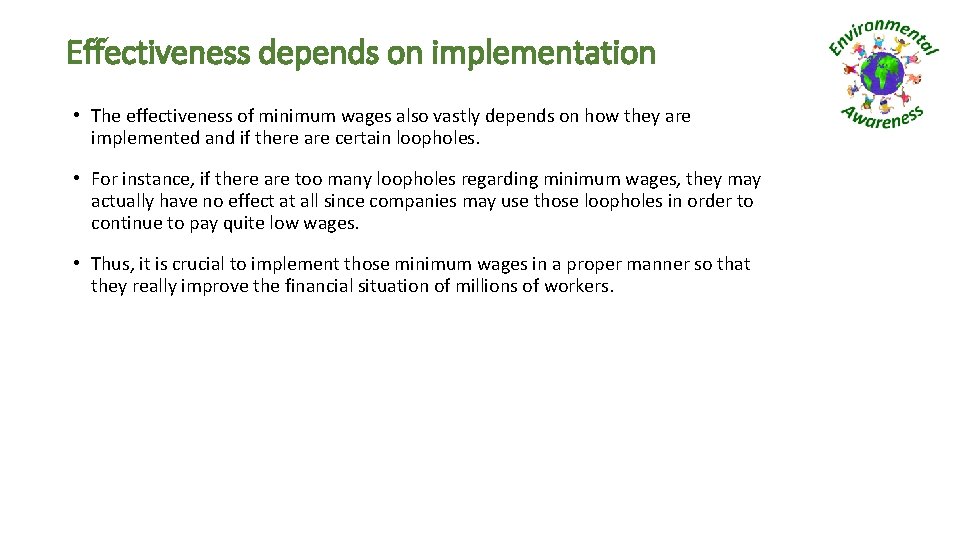 Effectiveness depends on implementation

Environmental Awareness

• The effectiveness of minimum wages also vastly depends on how they are implemented and if there are certain loopholes.

• For instance, if there are too many loopholes regarding minimum wages, they may actually have no effect at all since companies may use those loopholes in order to continue to pay quite low wages.

• Thus, it is crucial to implement those minimum wages in a proper manner so that they really improve the financial situation of millions of workers.